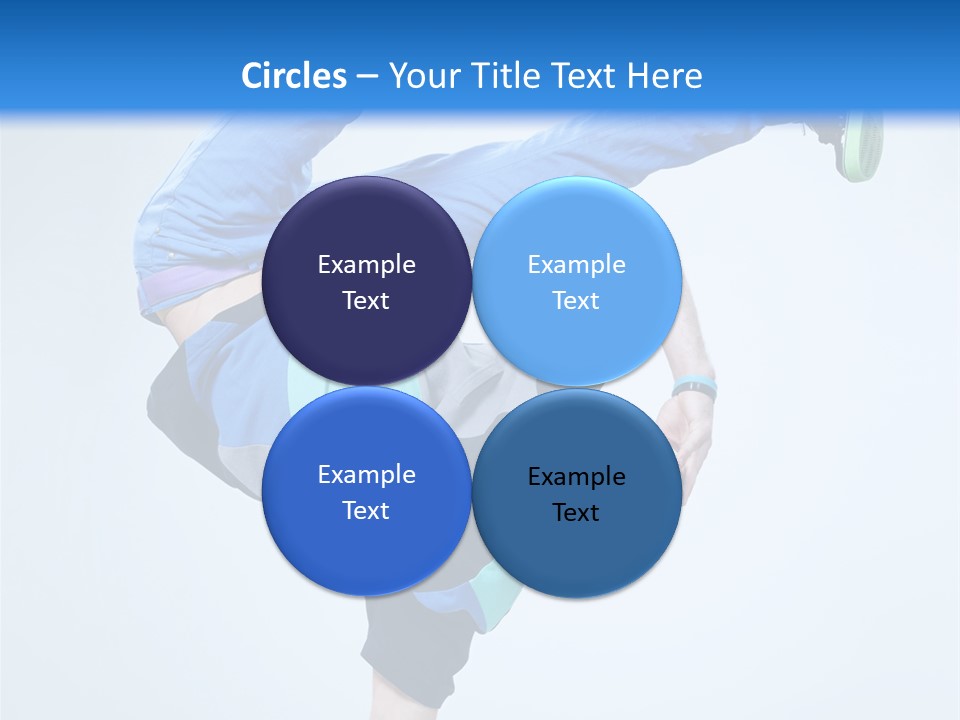 Circles – Your Title Text Here

Example Text

Example Text

Example Text

Example Text